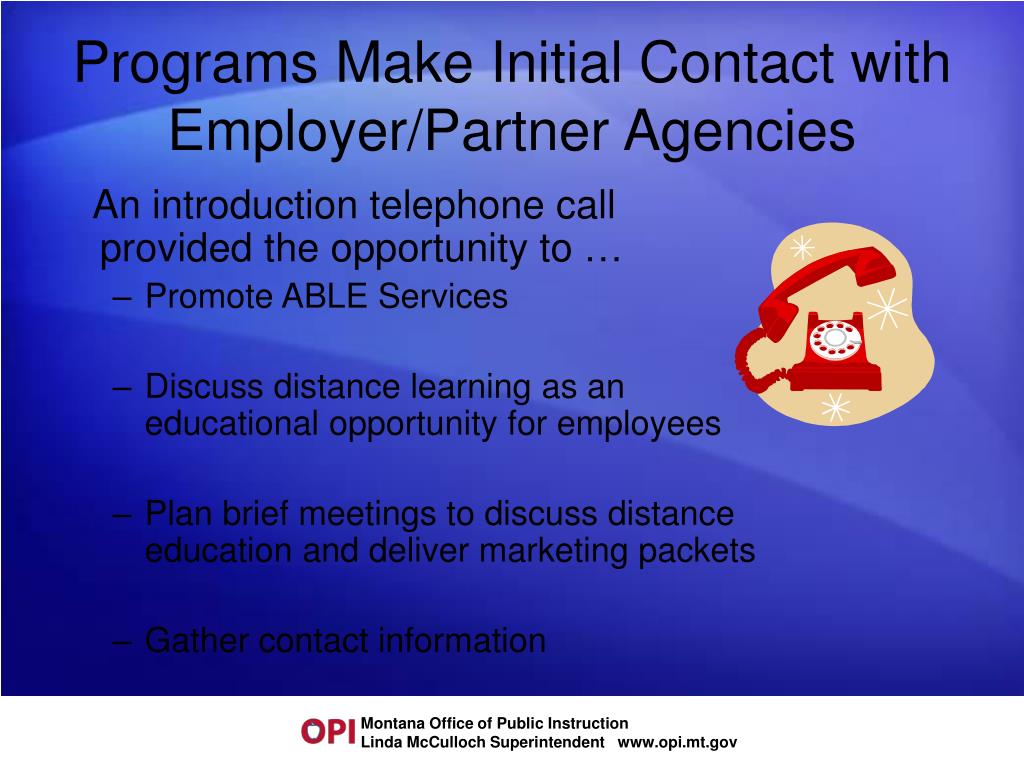 Programs Make Initial Contact with Employer/Partner Agencies

An introduction telephone call provided the opportunity to …

– Promote ABLE Services

– Discuss distance learning as an educational opportunity for employees

– Plan brief meetings to discuss distance education and deliver marketing packets

– Gather contact information

OPI Montana Office of Public Instruction
Linda McCulloch Superintendent www.opi.mt.gov